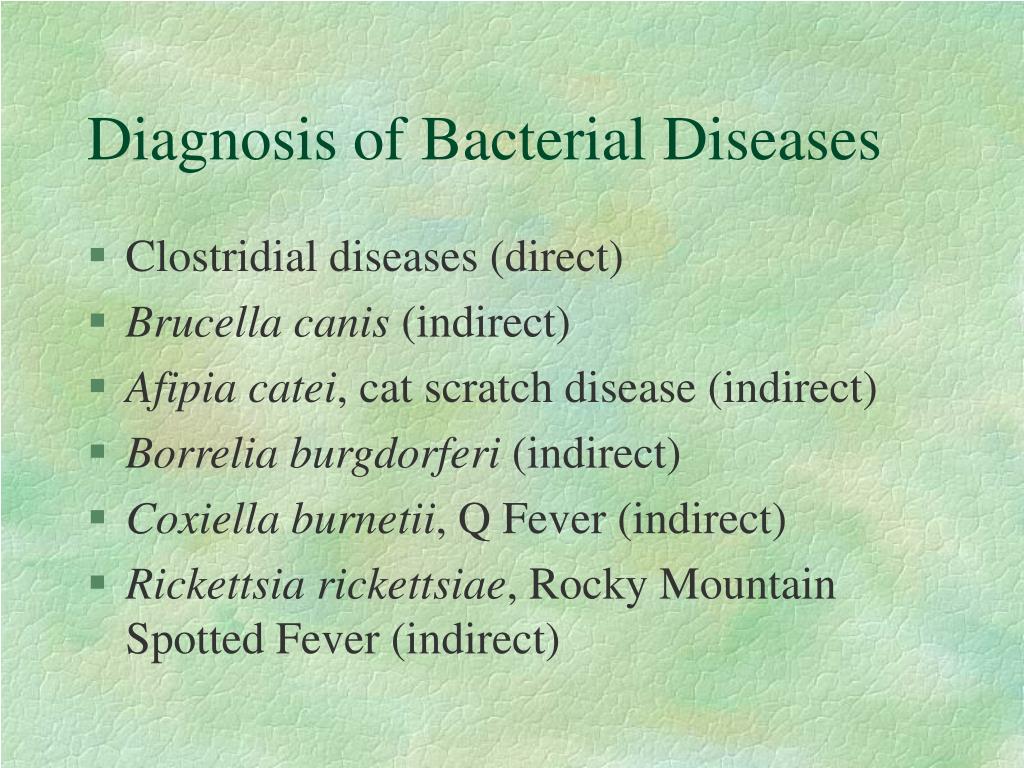 Diagnosis of Bacterial Diseases

§ Clostridial diseases (direct)
§ Brucella canis (indirect)
§ Afipia catei, cat scratch disease (indirect)
§ Borrelia burgdorferi (indirect)
§ Coxiella burnetii, Q Fever (indirect)
§ Rickettsia rickettsiae, Rocky Mountain Spotted Fever (indirect)